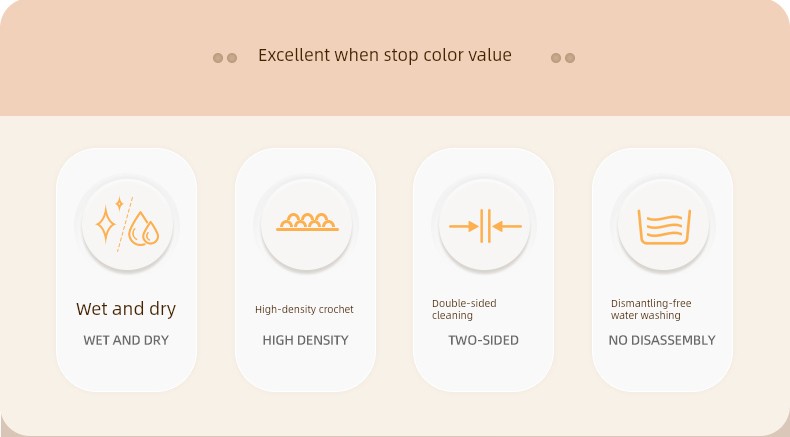 Excellent when stop color value

Wet and dry
WET AND DRY

High-density crochet
HIGH DENSITY

Double-sided cleaning
TWO-SIDED

Dismantling-free water washing
NO DISASSEMBLY